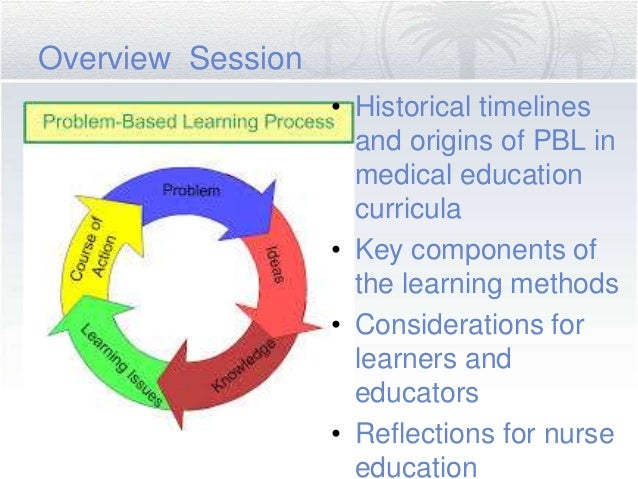 Overview Session

Problem-Based Learning Process

Problem

Ideas

Knowledge

Learning Issues

Course of Action

• Historical timelines and origins of PBL in medical education curricula
• Key components of the learning methods
• Considerations for learners and educators
• Reflections for nurse education